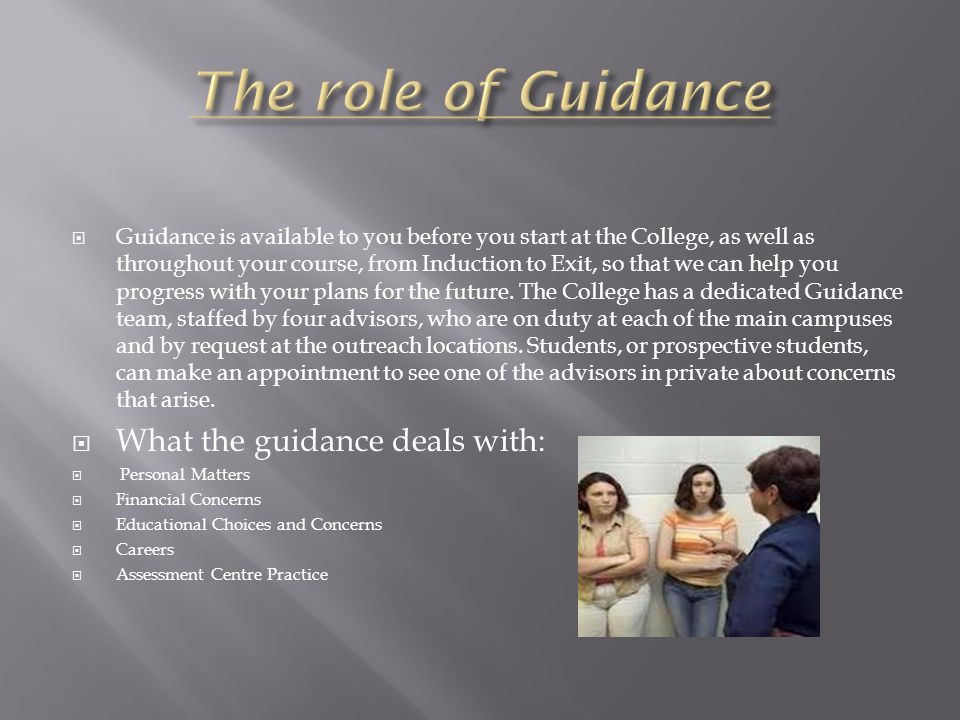 The role of Guidance

Guidance is available to you before you start at the College, as well as throughout your course, from Induction to Exit, so that we can help you progress with your plans for the future. The College has a dedicated Guidance team, staffed by four advisors, who are on duty at each of the main campuses and by request at the outreach locations. Students, or prospective students, can make an appointment to see one of the advisors in private about concerns that arise.

What the guidance deals with:

Personal Matters

Financial Concerns

Educational Choices and Concerns

Careers

Assessment Centre Practice